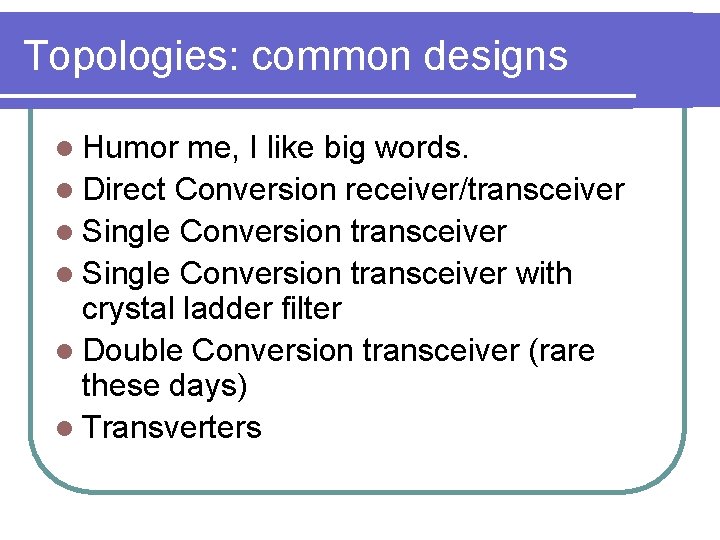 Topologies: common designs

- Humor me, I like big words.
- Direct Conversion receiver/transceiver
- Single Conversion transceiver
- Single Conversion transceiver with crystal ladder filter
- Double Conversion transceiver (rare these days)
- Transverters